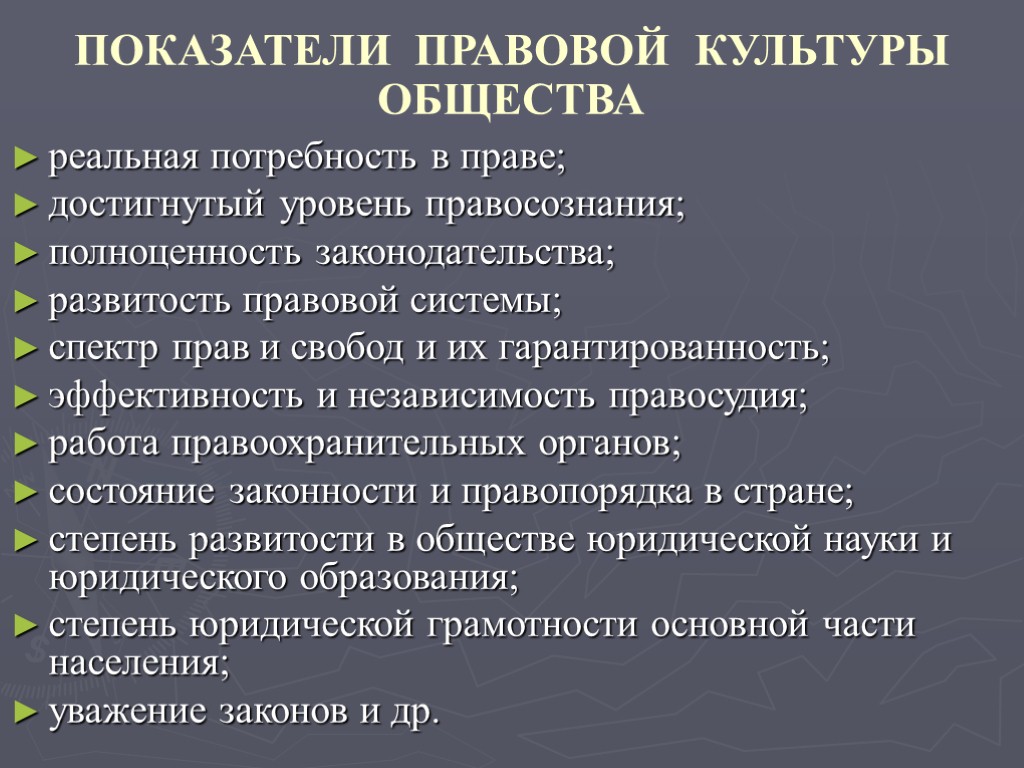 ПОКАЗАТЕЛИ ПРАВОВОЙ КУЛЬТУРЫ ОБЩЕСТВА

► реальная потребность в праве;
► достигнутый уровень правосознания;
► полноценность законодательства;
► развитость правовой системы;
► спектр прав и свобод и их гарантированность;
► эффективность и независимость правосудия;
► работа правоохранительных органов;
► состояние законности и правопорядка в стране;
► степень развитости в обществе юридической науки и юридического образования;
► степень юридической грамотности основной части населения;
► уважение законов и др.